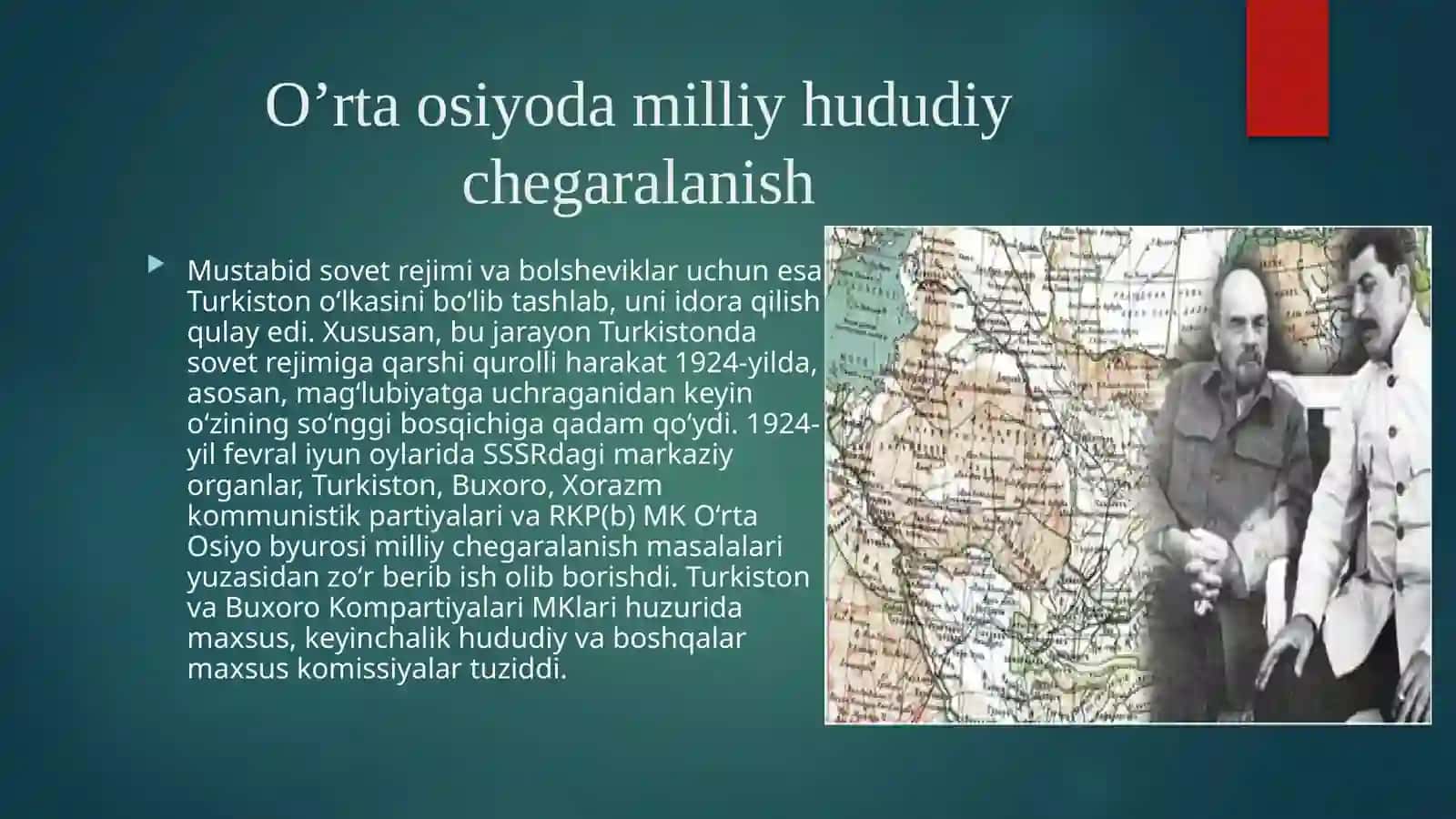 O’rta osiyoda milliy hududiy chegaralanish

Mustabid sovet rejimi va bolsheviklar uchun esa Turkiston o‘lkasini bo‘lib tashlab, uni idora qilish qulay edi. Xususan, bu jarayon Turkistonda sovet rejimiga qarshi qurolli harakat 1924-yilda, asosan, mag‘lubiyatga uchraganidan keyin o‘zining so‘nggi bosqichiga qadam qo‘ydi. 1924-yil fevral iyun oylarida SSSRdagi markaziy organlar, Turkiston, Buxoro, Xorazm kommunistik partiyalari va RKP(b) MK O‘rta Osiyo byurosi milliy chegaralanish masalalari yuzasidan zo‘r berib ish olib borishdi. Turkiston va Buxoro Kompartiyalari MKlari huzurida maxsus, keyinchalik hududiy va boshqalar maxsus komissiyalar tuziddi.